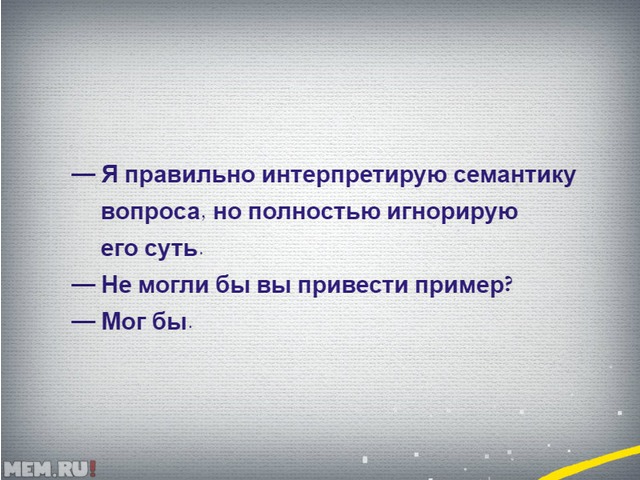 — Я правильно интерпретирую семантику вопроса, но полностью игнорирую его суть.

— Не могли бы вы привести пример?

— Мог бы.

MEM.RU!